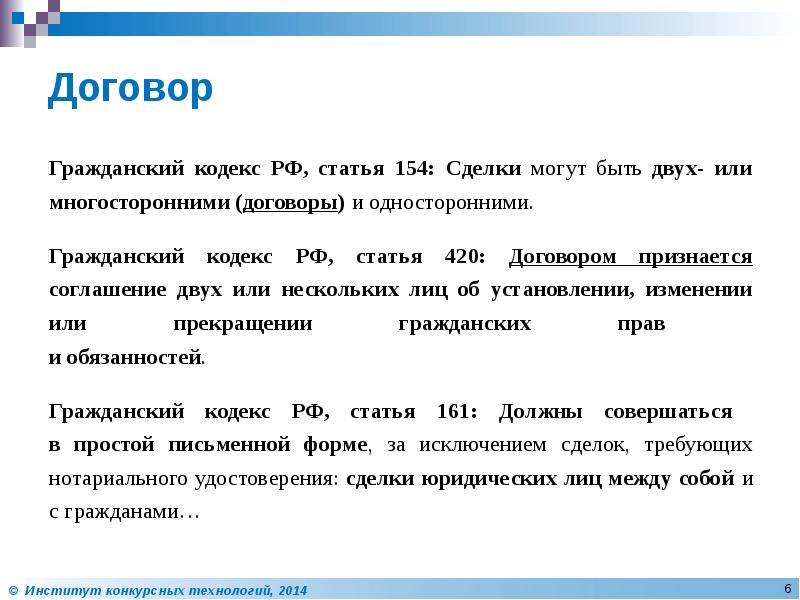 Договор

Гражданский кодекс РФ, статья 154: Сделки могут быть двух- или многосторонними (договоры) и односторонними.

Гражданский кодекс РФ, статья 420: Договором признается соглашение двух или нескольких лиц об установлении, изменении или прекращении гражданских прав и обязанностей.

Гражданский кодекс РФ, статья 161: Должны совершаться в простой письменной форме, за исключением сделок, требующих нотариального удостоверения: сделки юридических лиц между собой и с гражданами…

© Институт конкурсных технологий, 2014

6